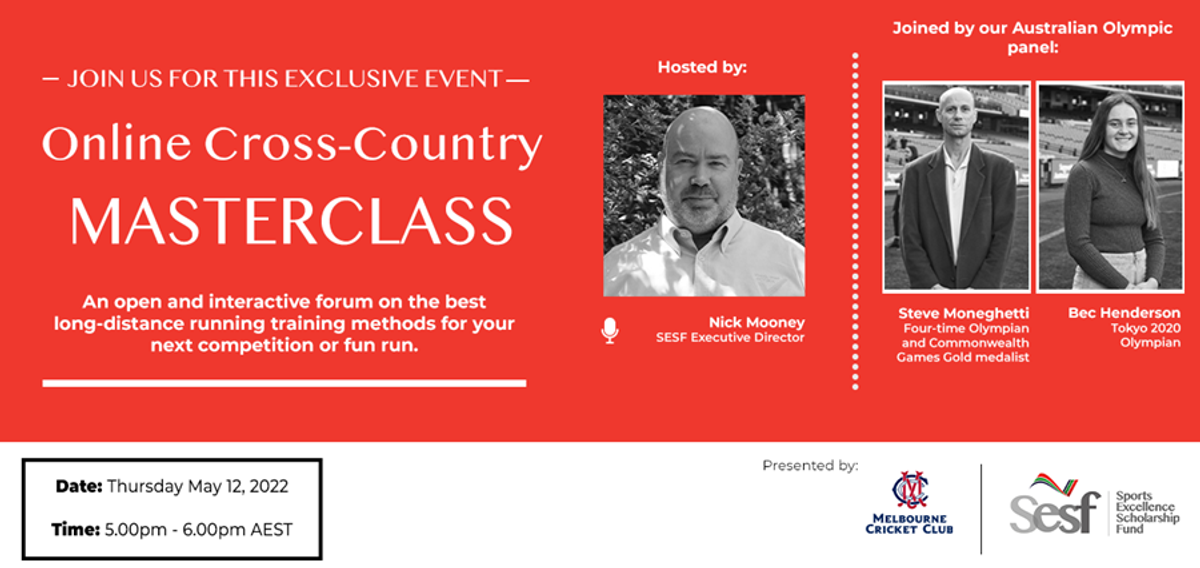 — JOIN US FOR THIS EXCLUSIVE EVENT —

Online Cross-Country

MASTERCLASS

An open and interactive forum on the best long-distance running training methods for your next competition or fun run.

Hosted by:

Nick Mooney
SESF Executive Director

Joined by our Australian Olympic panel:

Steve Moneghetti
Four-time Olympian and Commonwealth Games Gold medalist

Bec Henderson
Tokyo 2020 Olympian

Date: Thursday May 12, 2022

Time: 5.00pm - 6.00pm AEST

Presented by:

MCC
MELBOURNE CRICKET CLUB

sesf
Sports Excellence Scholarship Fund